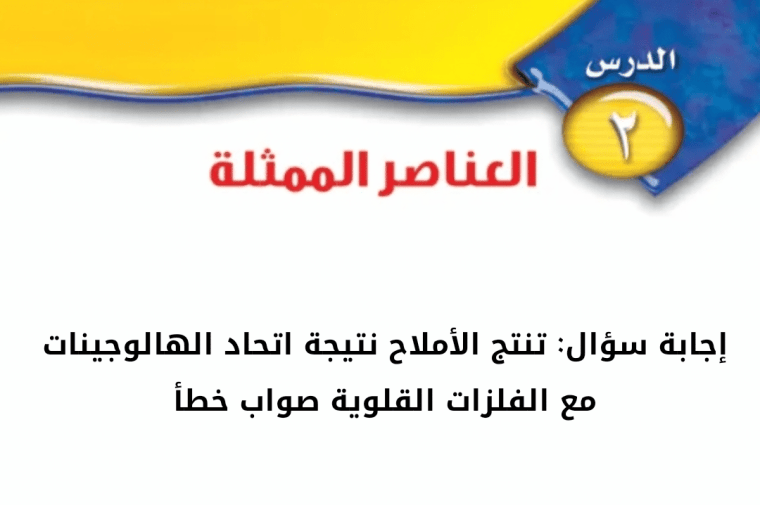 الدرس
٢
العناصر الممثلة

إجابة سؤال: تنتج الأملاح نتيجة اتحاد الهالوجينات مع الفلزات القلوية صواب خطأ